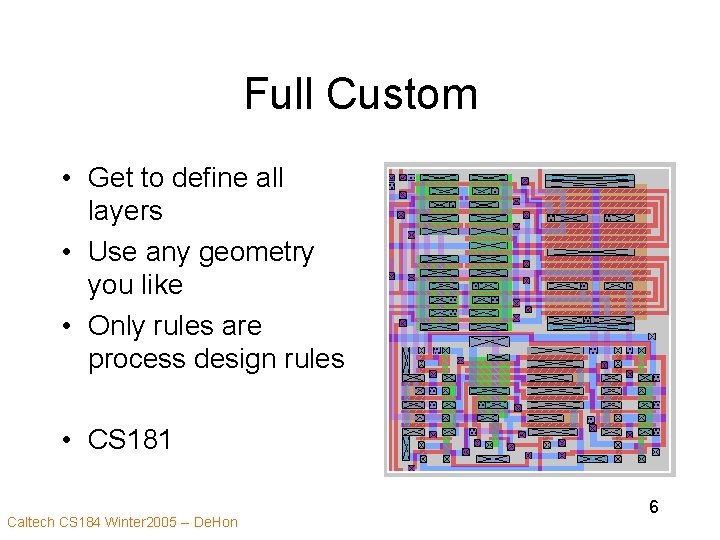 Full Custom

• Get to define all layers
• Use any geometry you like
• Only rules are process design rules

• CS181

6

Caltech CS184 Winter2005 – DeHon